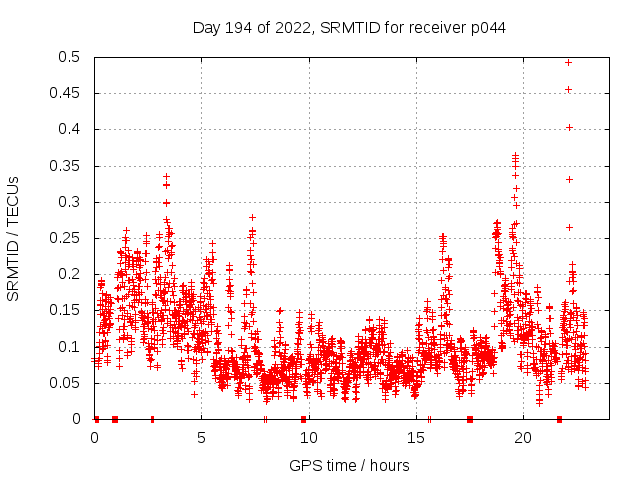 Day 194 of 2022, SRMTID for receiver p044

SRMTID / TECUs

0.5
0.45
0.4
0.35
0.3
0.25
0.2
0.15
0.1
0.05
0

0
5
10
15
20

GPS time / hours